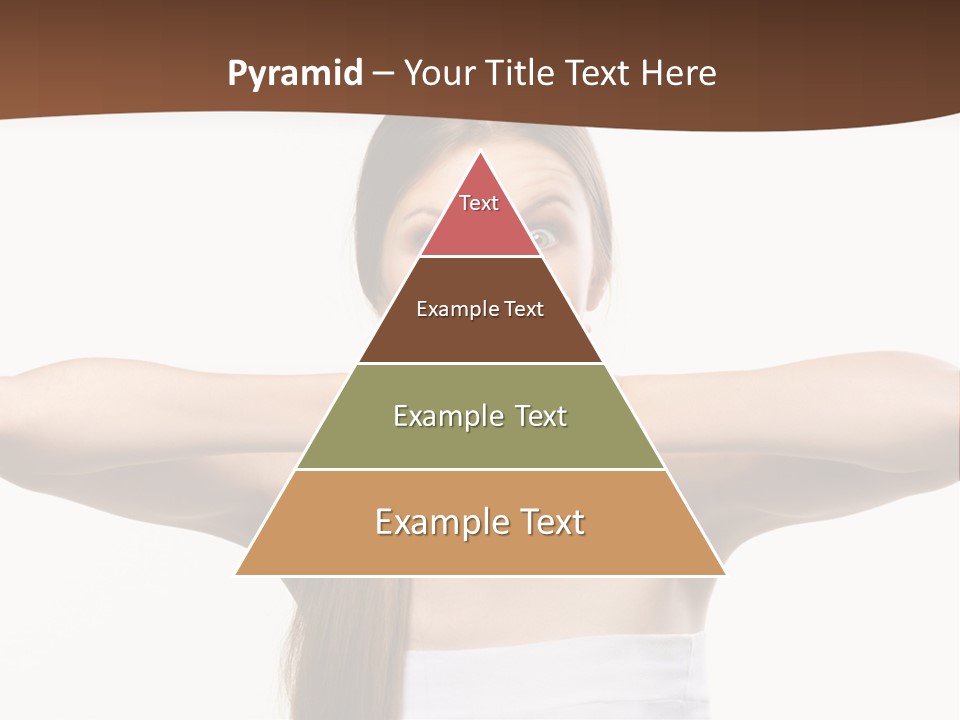 Pyramid – Your Title Text Here

Text

Example Text

Example Text

Example Text